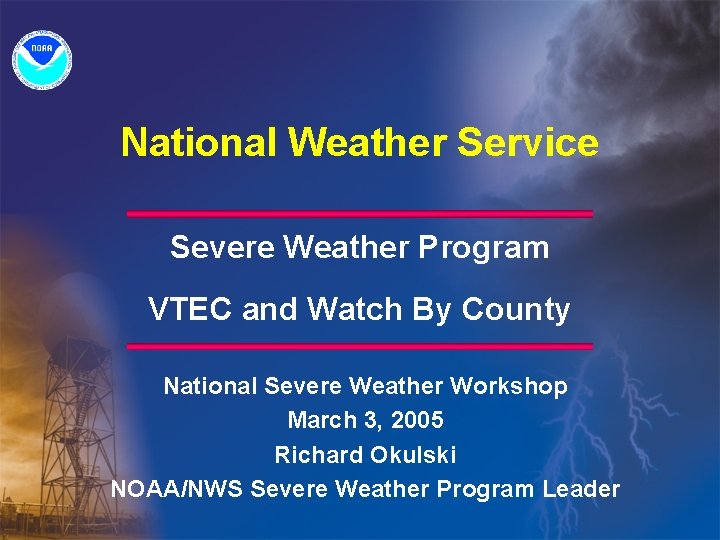 NOAA

National Weather Service

Severe Weather Program

VTEC and Watch By County

National Severe Weather Workshop
March 3, 2005
Richard Okulski
NOAA/NWS Severe Weather Program Leader